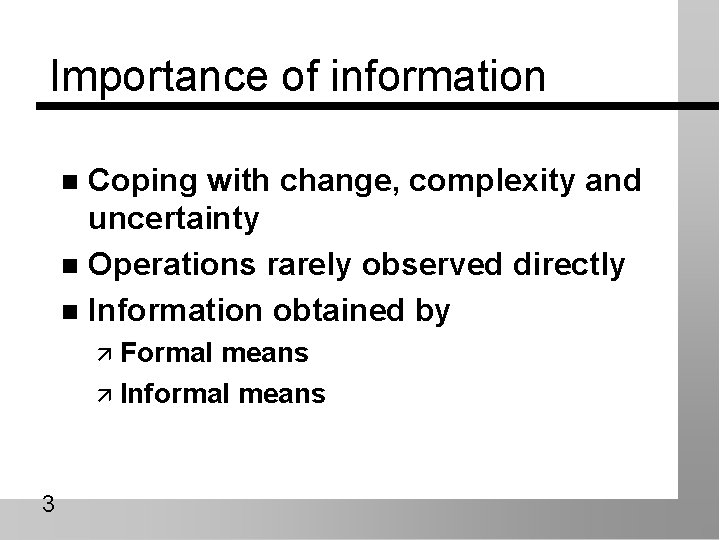 Importance of information

- Coping with change, complexity and uncertainty
- Operations rarely observed directly
- Information obtained by
  - Formal means
  - Informal means

3